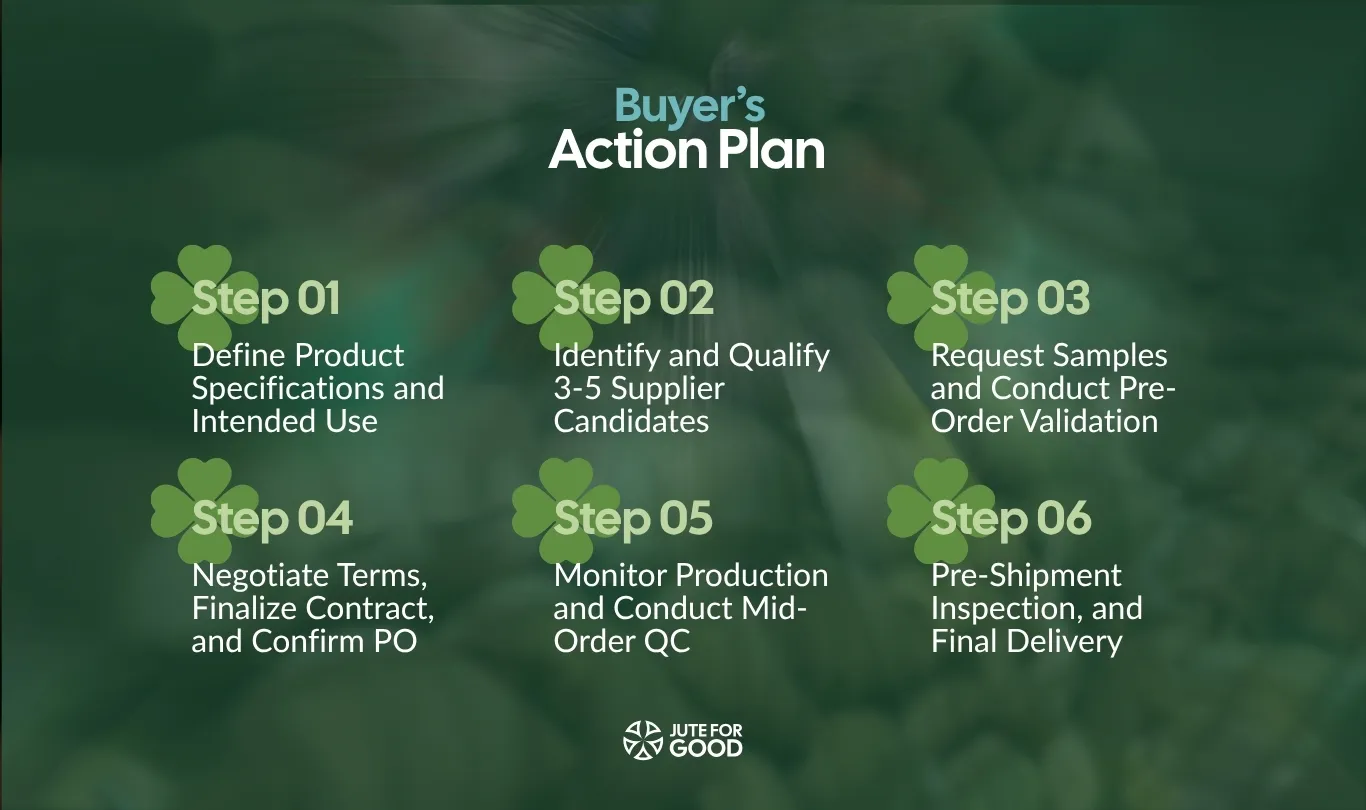 Buyer's
Action Plan

Step 01
Define Product Specifications and Intended Use

Step 02
Identify and Qualify 3-5 Supplier Candidates

Step 03
Request Samples and Conduct Pre-Order Validation

Step 04
Negotiate Terms, Finalize Contract, and Confirm PO

Step 05
Monitor Production and Conduct Mid-Order QC

Step 06
Pre-Shipment Inspection, and Final Delivery

JUTE FOR GOOD